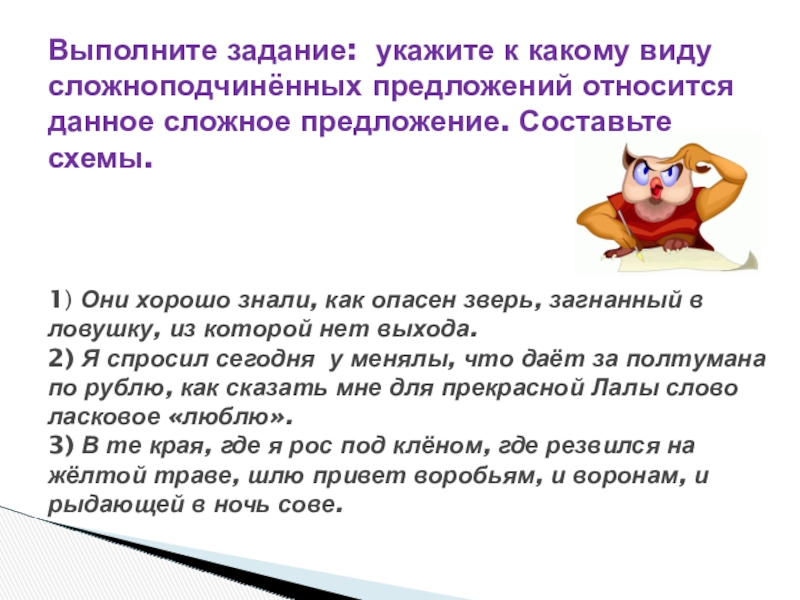 Выполните задание: укажите к какому виду сложноподчинённых предложений относится данное сложное предложение. Составьте схемы.

1) Они хорошо знали, как опасен зверь, загнанный в ловушку, из которой нет выхода.
2) Я спросил сегодня у менялы, что даёт за полтумана по рублю, как сказать мне для прекрасной Лалы слово ласковое «люблю».
3) В те края, где я рос под клёном, где резвился на жёлтой траве, шлю привет воробьям, и воронам, и рыдающей в ночь сове.